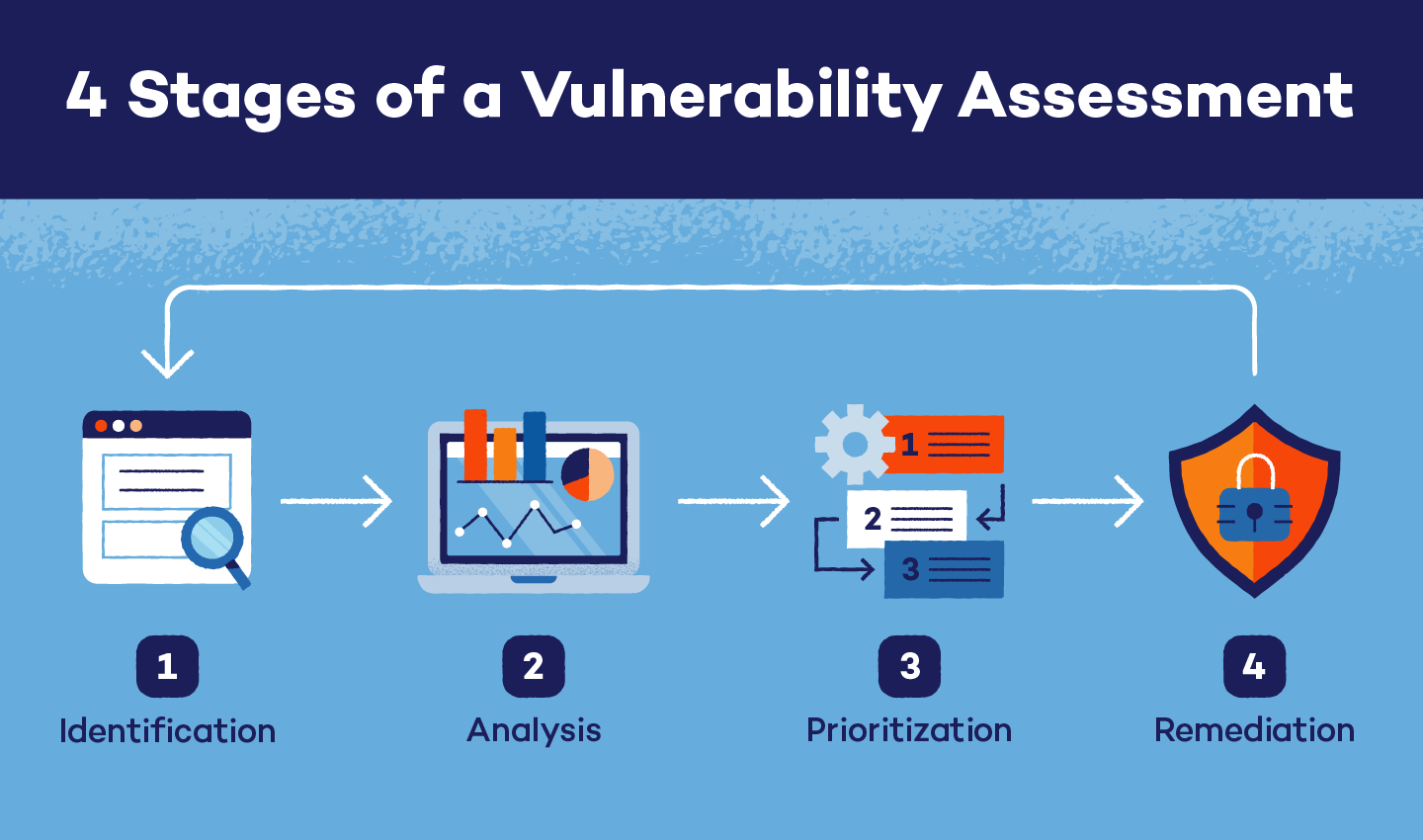 4 Stages of a Vulnerability Assessment

1
2
3

1
Identification

2
Analysis

3
Prioritization

4
Remediation